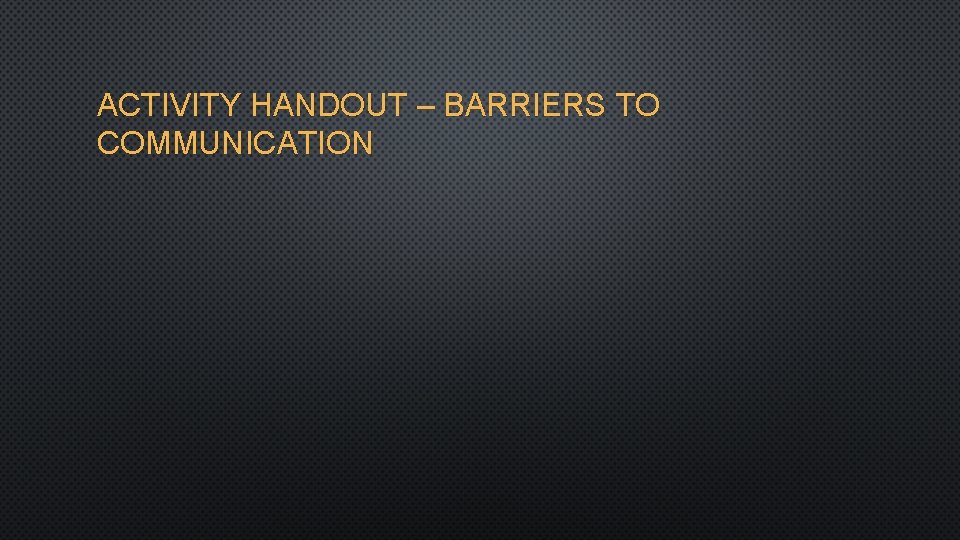 ACTIVITY HANDOUT – BARRIERS TO COMMUNICATION